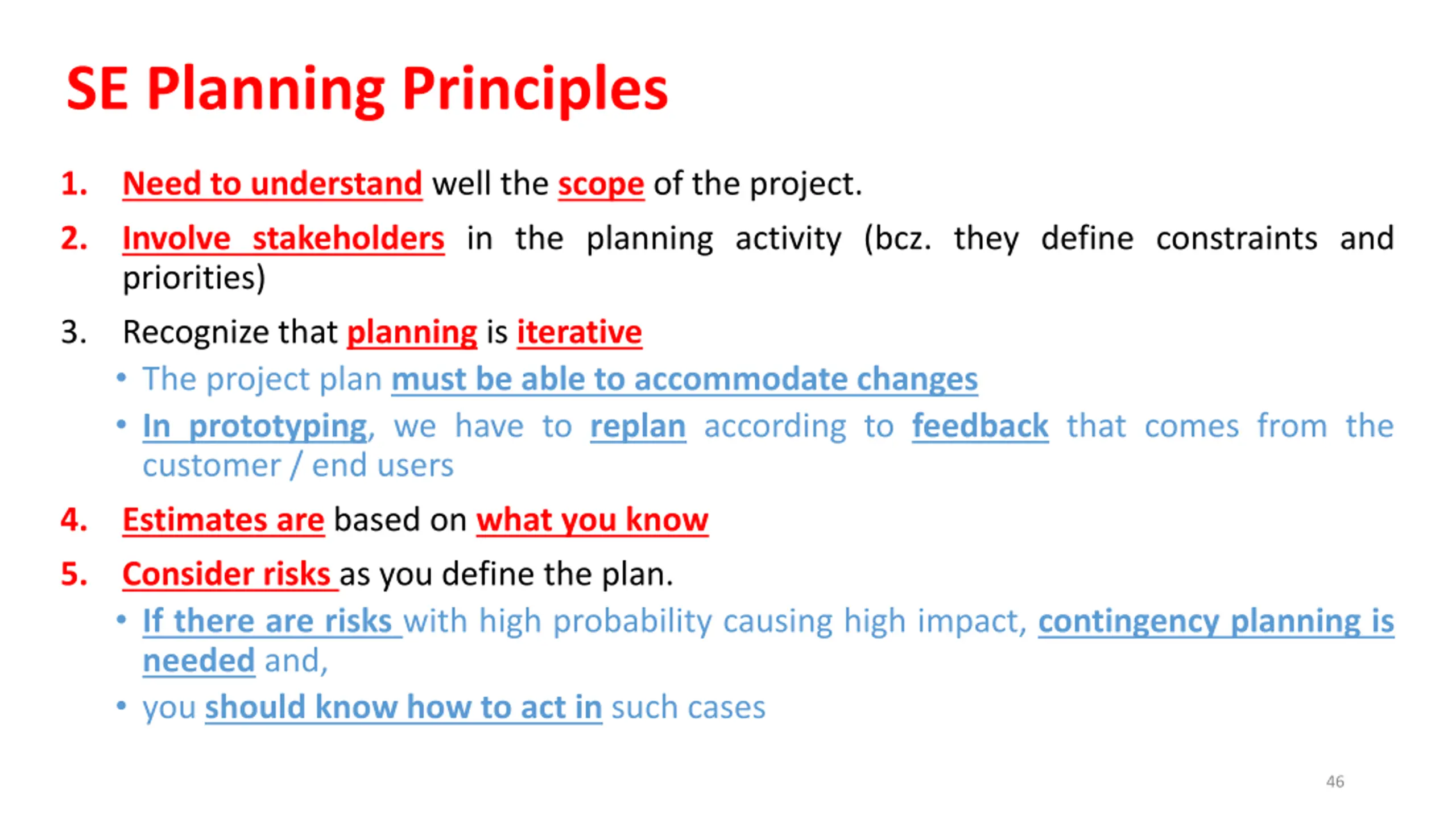 SE Planning Principles

1. Need to understand well the scope of the project.

2. Involve stakeholders in the planning activity (bcz. they define constraints and priorities)

3. Recognize that planning is iterative

• The project plan must be able to accommodate changes

• In prototyping, we have to replan according to feedback that comes from the customer / end users

4. Estimates are based on what you know

5. Consider risks as you define the plan.

• If there are risks with high probability causing high impact, contingency planning is needed and,

• you should know how to act in such cases

46